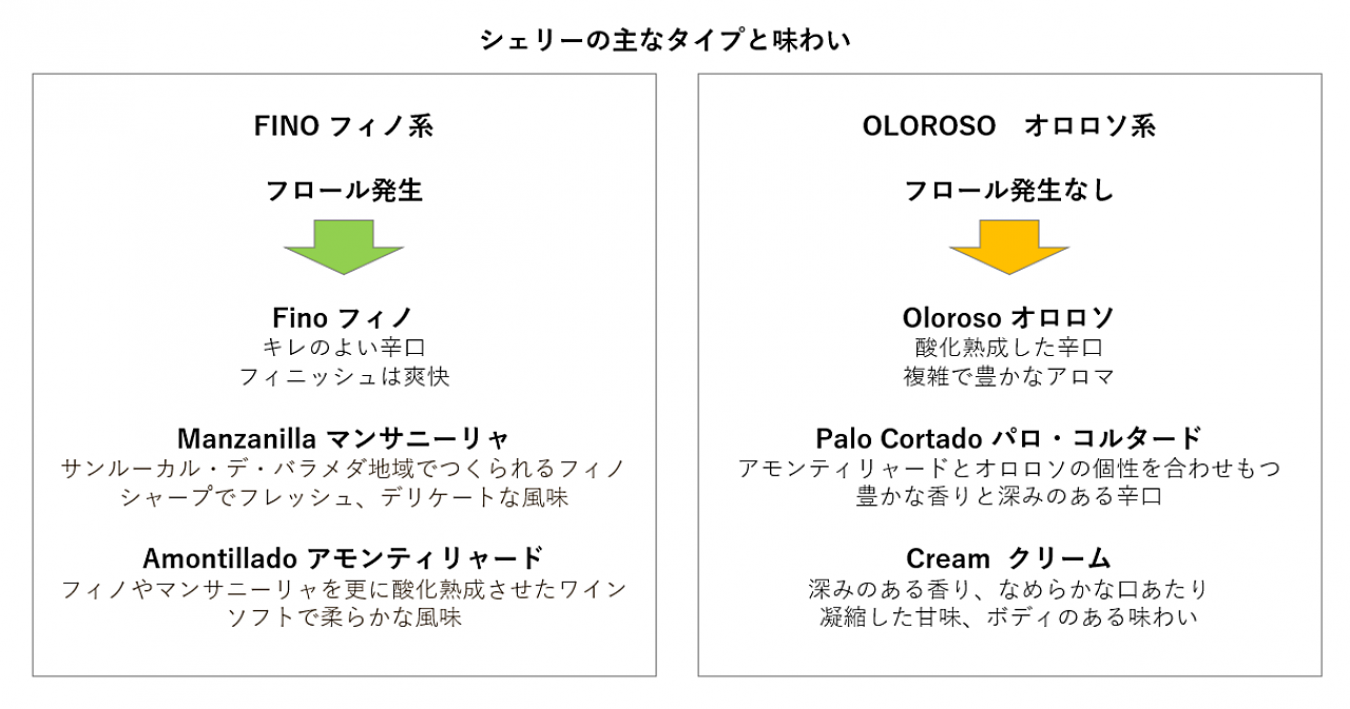 シェリーの主なタイプと味わい

FINO フィノ系

フロール発生

Fino フィノ
キレのよい辛口
フィニッシュは爽快

Manzanilla マンサニーリャ
サンルーカル・デ・バラメダ地域でつくられるフィノ
シャープでフレッシュ、デリケートな風味

Amontillado アモンティリャード
フィノやマンサニーリャを更に酸化熟成させたワイン
ソフトで柔らかな風味

OLOROSO　オロロソ系

フロール発生なし

Oloroso オロロソ
酸化熟成した辛口
複雑で豊かなアロマ

Palo Cortado パロ・コルタード
アモンティリャードとオロロソの個性を合わせもつ
豊かな香りと深みのある辛口

Cream　クリーム
深みのある香り、なめらかな口あたり
凝縮した甘味、ボディのある味わい